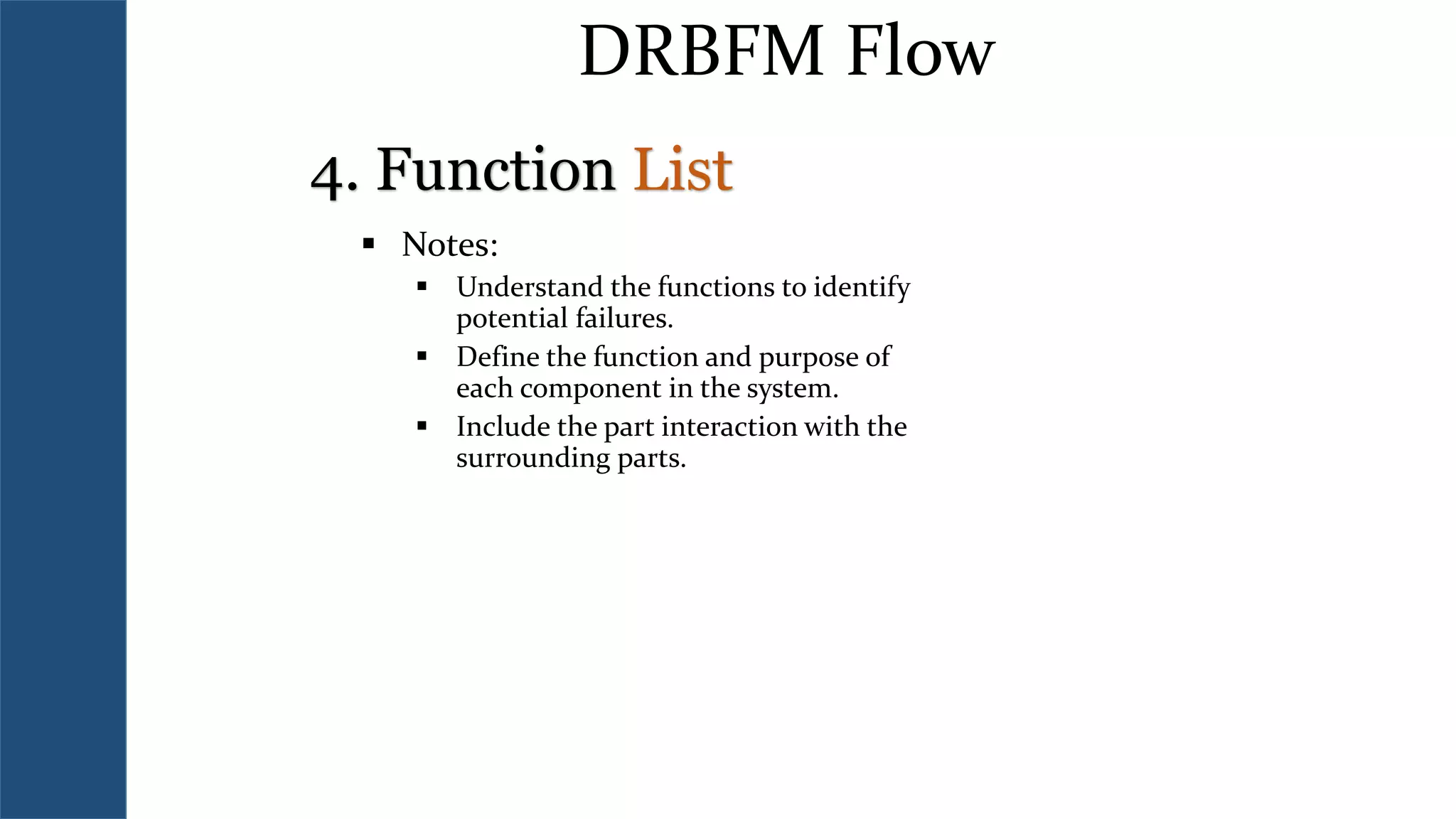 DRBFM Flow

4. Function List

▪ Notes:
  ▪ Understand the functions to identify potential failures.
  ▪ Define the function and purpose of each component in the system.
  ▪ Include the part interaction with the surrounding parts.